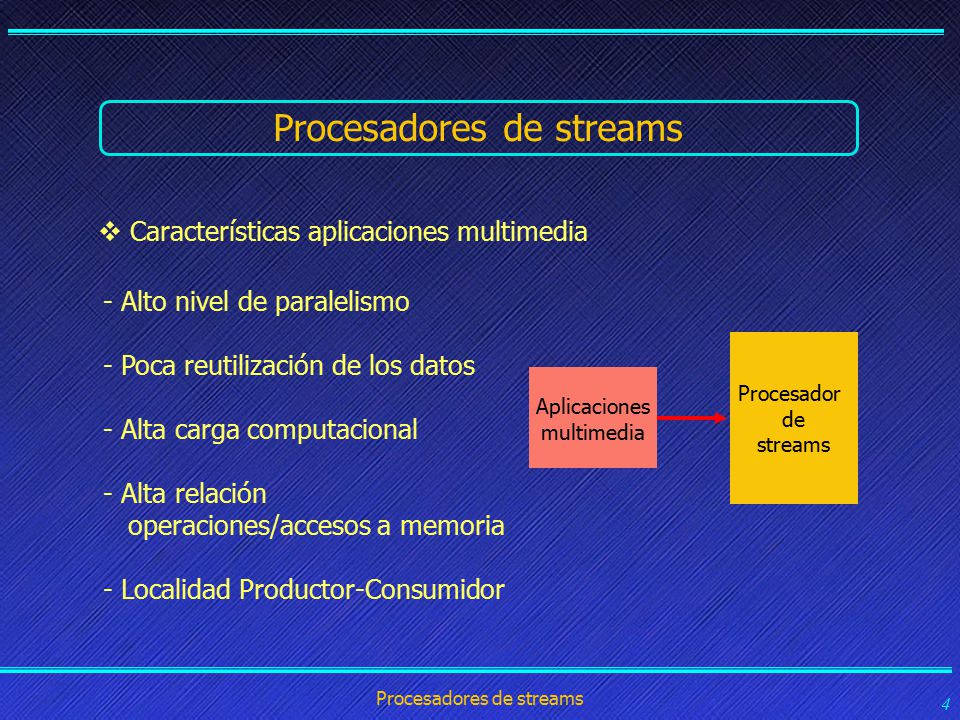 Procesadores de streams

❖ Características aplicaciones multimedia

- Alto nivel de paralelismo

- Poca reutilización de los datos

- Alta carga computacional

- Alta relación operaciones/accesos a memoria

- Localidad Productor-Consumidor

Aplicaciones multimedia

Procesador de streams

Procesadores de streams

4